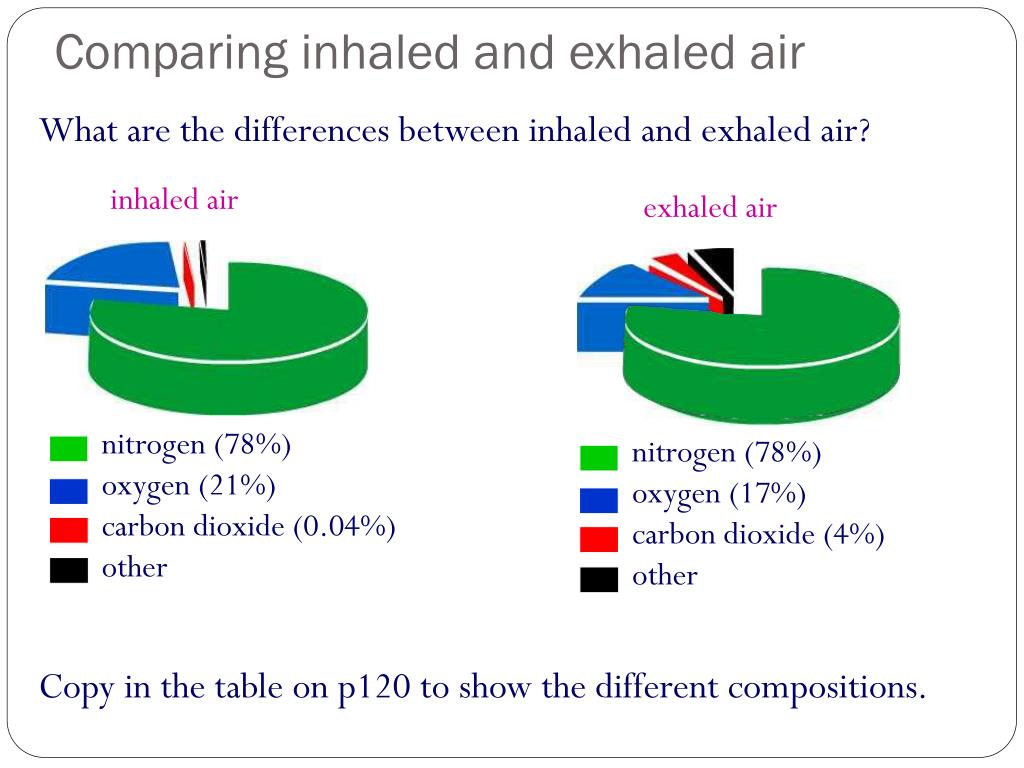 Comparing inhaled and exhaled air

What are the differences between inhaled and exhaled air?

inhaled air

nitrogen (78%)
oxygen (21%)
carbon dioxide (0.04%)
other

exhaled air

nitrogen (78%)
oxygen (17%)
carbon dioxide (4%)
other

Copy in the table on p120 to show the different compositions.